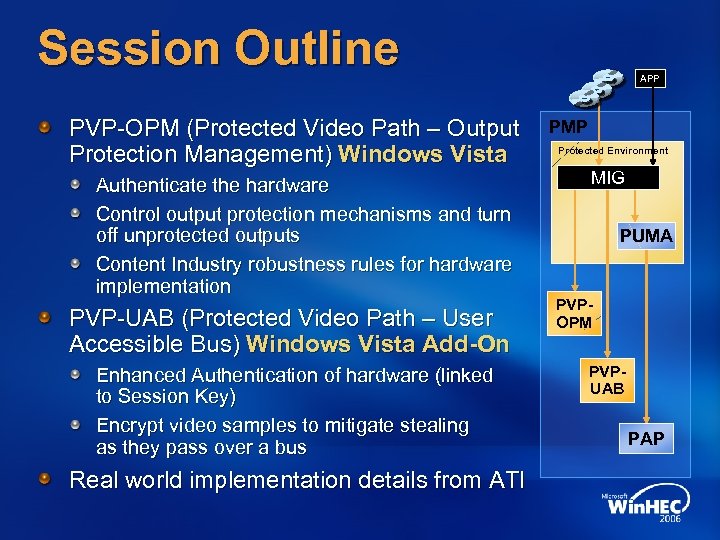 Session Outline

PVP-OPM (Protected Video Path – Output Protection Management) Windows Vista

Authenticate the hardware

Control output protection mechanisms and turn off unprotected outputs

Content Industry robustness rules for hardware implementation

PVP-UAB (Protected Video Path – User Accessible Bus) Windows Vista Add-On

Enhanced Authentication of hardware (linked to Session Key)

Encrypt video samples to mitigate stealing as they pass over a bus

Real world implementation details from ATI

APP

PMP

Protected Environment

MIG

PUMA

PVP-OPM

PVP-UAB

PAP

Microsoft WinHEC 2006